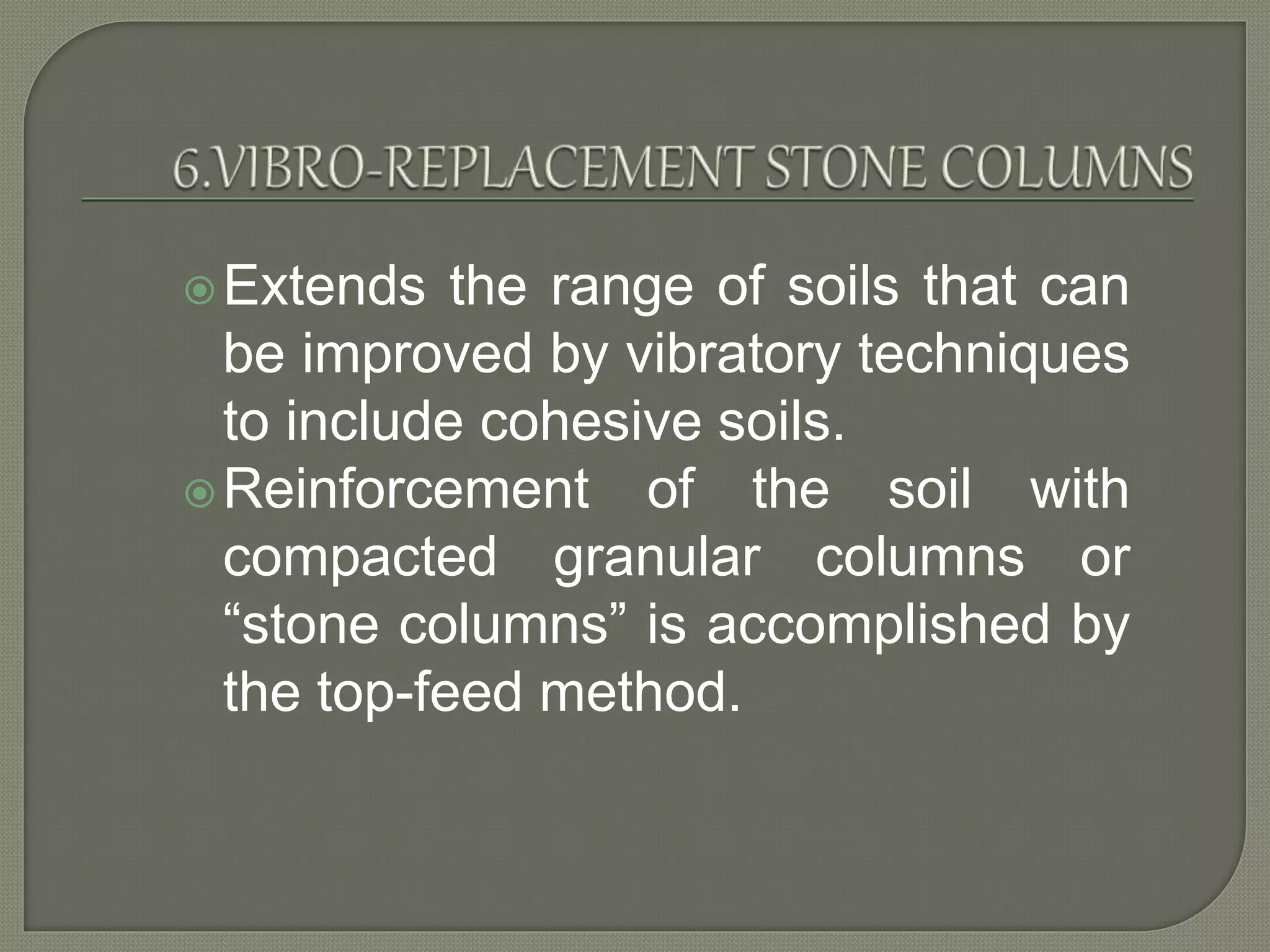 6.VIBRO-REPLACEMENT STONE COLUMNS

Extends the range of soils that can be improved by vibratory techniques to include cohesive soils.

Reinforcement of the soil with compacted granular columns or “stone columns” is accomplished by the top-feed method.